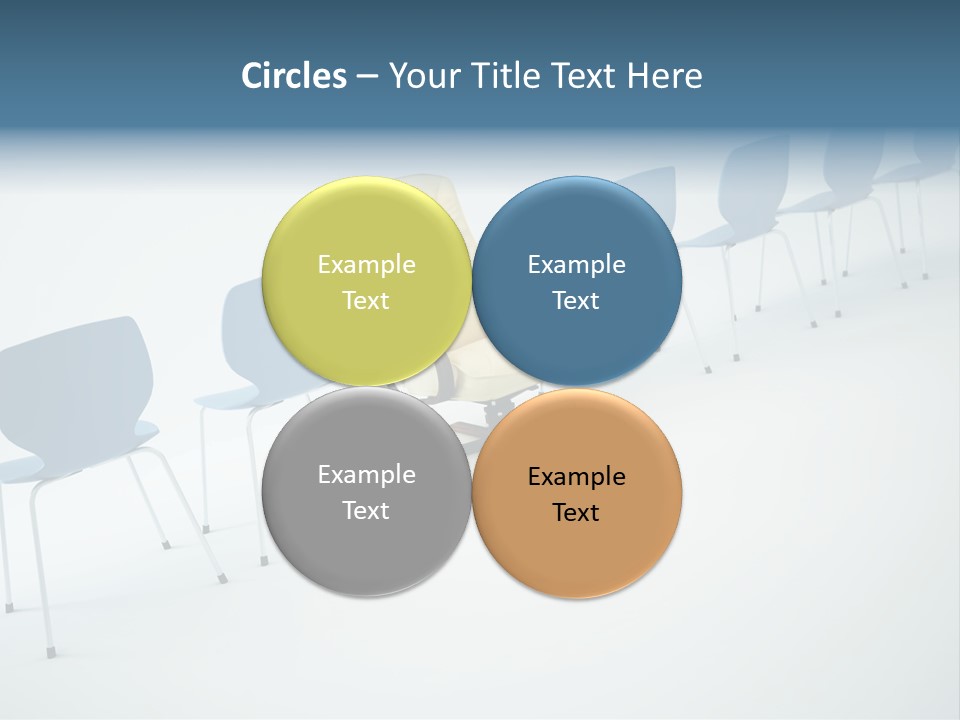 Circles – Your Title Text Here

Example Text

Example Text

Example Text

Example Text